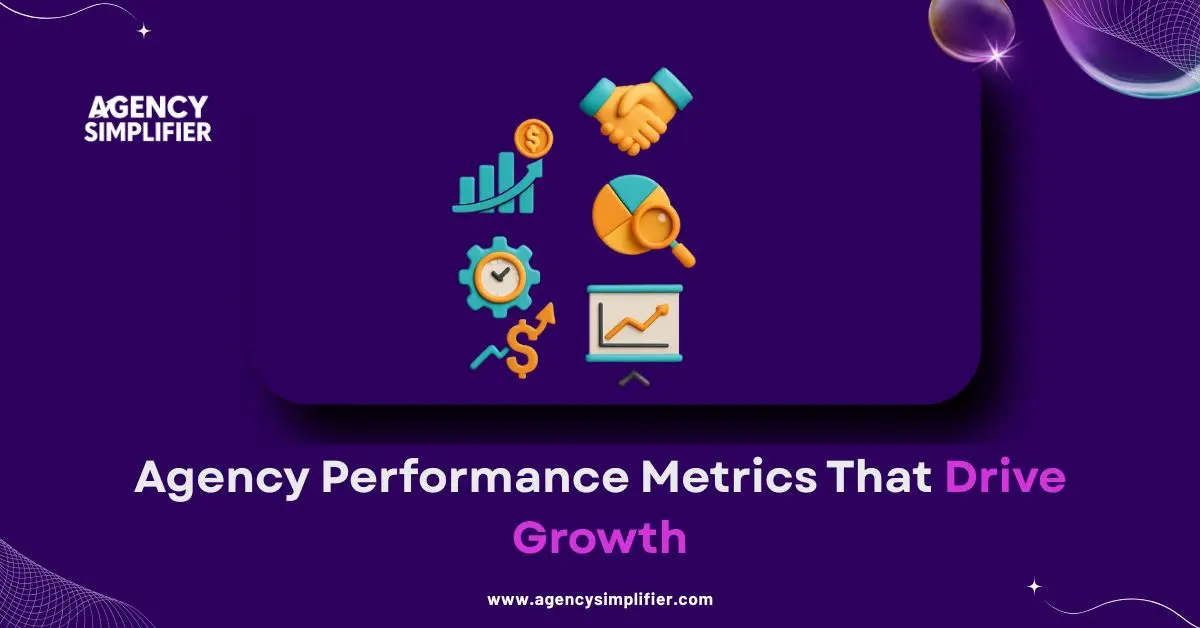 AGENCY SIMPLIFIER

Agency Performance Metrics That Drive Growth

www.agencysimplifier.com